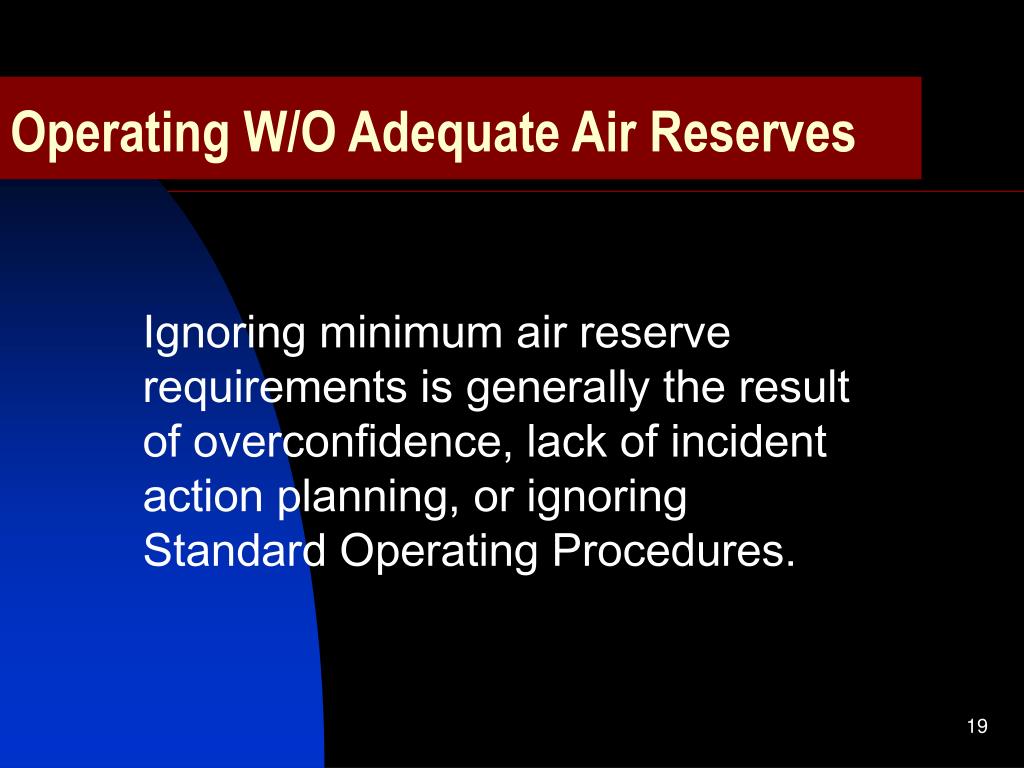 Operating W/O Adequate Air Reserves

Ignoring minimum air reserve requirements is generally the result of overconfidence, lack of incident action planning, or ignoring Standard Operating Procedures.

19